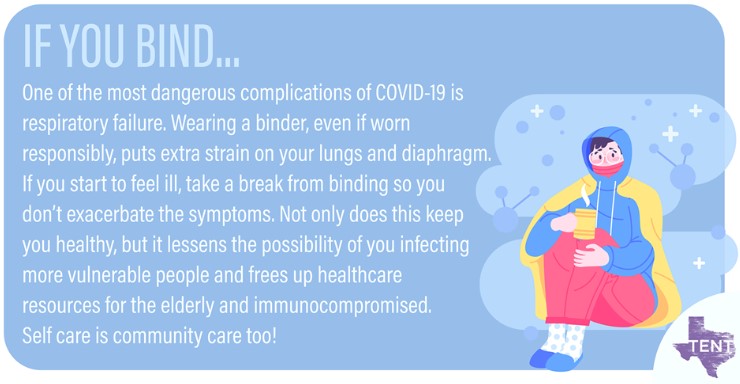 IF YOU BIND...

One of the most dangerous complications of COVID-19 is respiratory failure. Wearing a binder, even if worn responsibly, puts extra strain on your lungs and diaphragm. If you start to feel ill, take a break from binding so you don't exacerbate the symptoms. Not only does this keep you healthy, but it lessens the possibility of you infecting more vulnerable people and frees up healthcare resources for the elderly and immunocompromised. Self care is community care too!

TENT